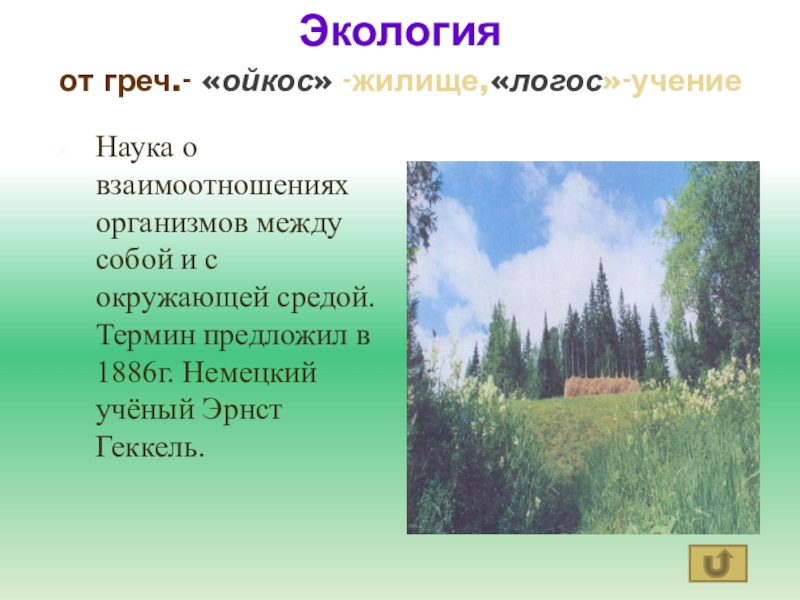 Экология

от греч.- «ойкос» -жилище,«логос»-учение

Наука о взаимоотношениях организмов между собой и с окружающей средой. Термин предложил в 1886г. Немецкий учёный Эрнст Геккель.